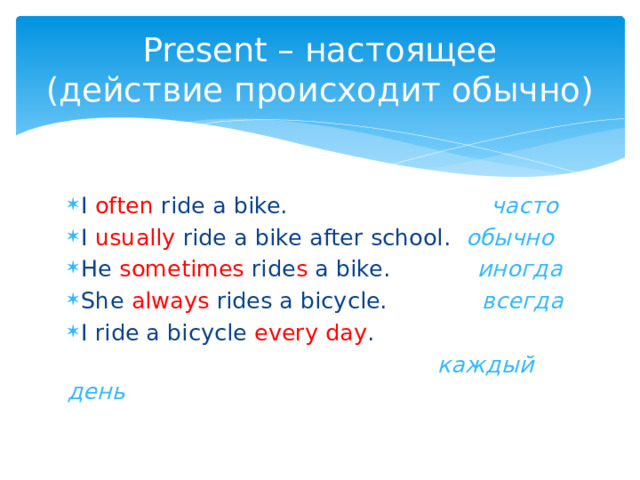 Present – настоящее (действие происходит обычно)

I often ride a bike. часто
I usually ride a bike after school. обычно
He sometimes rides a bike. иногда
She always rides a bicycle. всегда
I ride a bicycle every day. каждый день